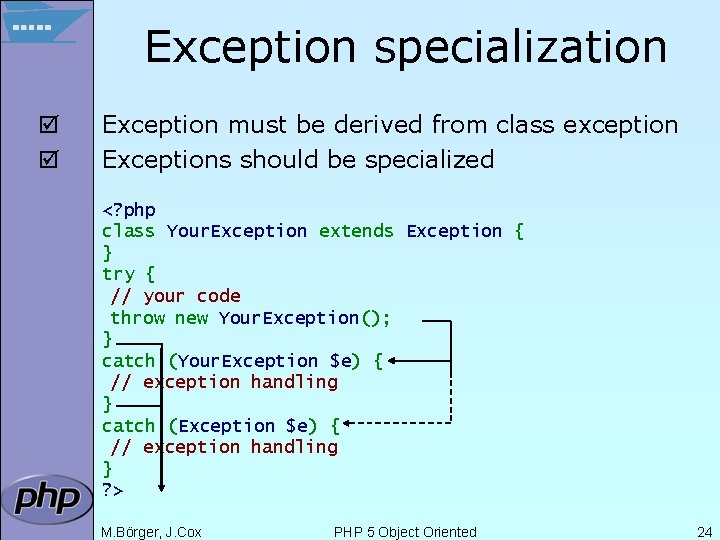 Exception specialization

☑ Exception must be derived from class exception
☑ Exceptions should be specialized

<?php
class YourException extends Exception {
}
try {
 // your code
 throw new YourException();
}
catch (YourException $e) {
 // exception handling
}
catch (Exception $e) {
 // exception handling
}
?>

php

M.Börger, J.Cox PHP 5 Object Oriented 24